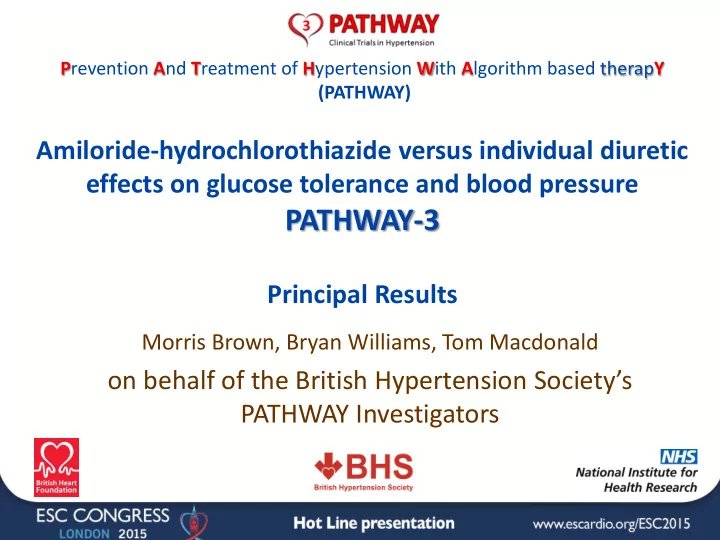 3 PATHWAY
Clinical Trials in Hypertension

Prevention And Treatment of Hypertension With Algorithm based therapY
(PATHWAY)

Amiloride-hydrochlorothiazide versus individual diuretic effects on glucose tolerance and blood pressure
PATHWAY-3

Principal Results

Morris Brown, Bryan Williams, Tom Macdonald

on behalf of the British Hypertension Society's PATHWAY Investigators

British Heart Foundation

BHS
British Hypertension Society

NHS
National Institute for Health Research

ESC CONGRESS
LONDON 2015

Hot Line presentation

www.escardio.org/ESC2015